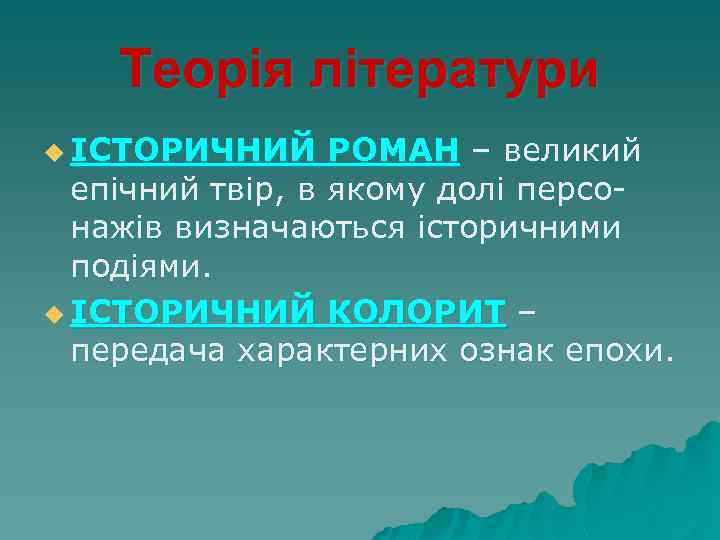 Теорія літератури

ІСТОРИЧНИЙ РОМАН – великий епічний твір, в якому долі персонажів визначаються історичними подіями.

ІСТОРИЧНИЙ КОЛОРИТ – передача характерних ознак епохи.